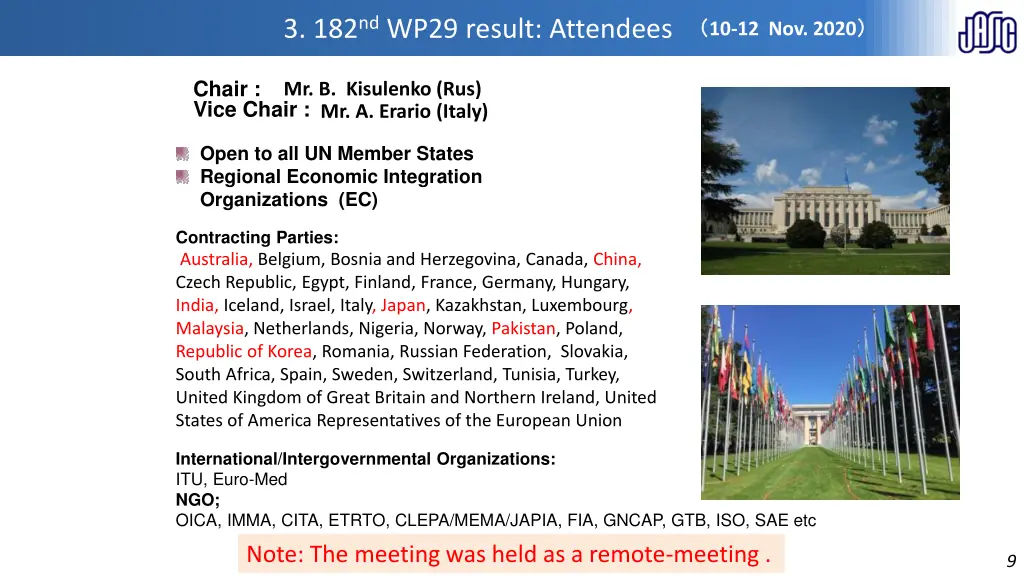 3. 182$^{nd}$ WP29 result: Attendees （10-12 Nov. 2020）

JASIC

Chair : Mr. B. Kisulenko (Rus)
Vice Chair : Mr. A. Erario (Italy)

Open to all UN Member States
Regional Economic Integration Organizations (EC)

Contracting Parties:
Australia, Belgium, Bosnia and Herzegovina, Canada, China, Czech Republic, Egypt, Finland, France, Germany, Hungary, India, Iceland, Israel, Italy, Japan, Kazakhstan, Luxembourg, Malaysia, Netherlands, Nigeria, Norway, Pakistan, Poland, Republic of Korea, Romania, Russian Federation, Slovakia, South Africa, Spain, Sweden, Switzerland, Tunisia, Turkey, United Kingdom of Great Britain and Northern Ireland, United States of America Representatives of the European Union

International/Intergovernmental Organizations:
ITU, Euro-Med
NGO;
OICA, IMMA, CITA, ETRTO, CLEPA/MEMA/JAPIA, FIA, GNCAP, GTB, ISO, SAE etc

Note: The meeting was held as a remote-meeting .

9